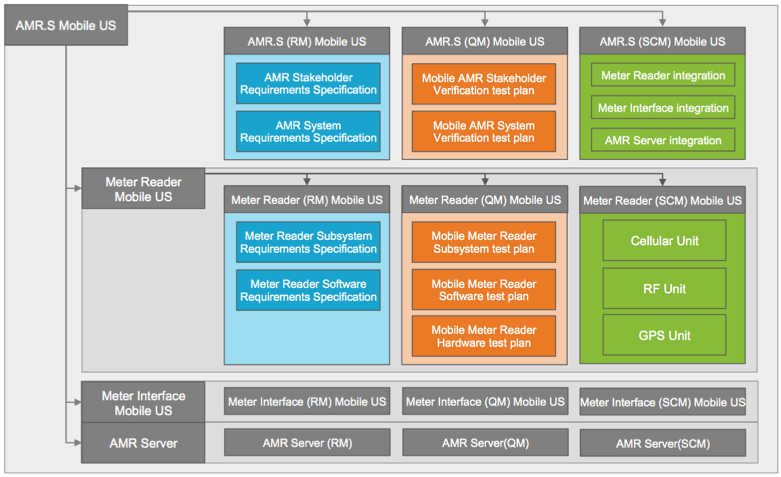 AMR.S Mobile US

AMR.S (RM) Mobile US

AMR Stakeholder Requirements Specification

AMR System Requirements Specification

AMR.S (QM) Mobile US

Mobile AMR Stakeholder Verification test plan

Mobile AMR System Verification test plan

AMR.S (SCM) Mobile US

Meter Reader integration

Meter Interface integration

AMR Server integration

Meter Reader Mobile US

Meter Reader (RM) Mobile US

Meter Reader Subsystem Requirements Specification

Meter Reader Software Requirements Specification

Meter Reader (QM) Mobile US

Mobile Meter Reader Subsystem test plan

Mobile Meter Reader Software test plan

Mobile Meter Reader Hardware test plan

Meter Reader (SCM) Mobile US

Cellular Unit

RF Unit

GPS Unit

Meter Interface Mobile US

Meter Interface (RM) Mobile US

Meter Interface (QM) Mobile US

Meter Interface (SCM) Mobile US

AMR Server

AMR Server (RM)

AMR Server(QM)

AMR Server(SCM)